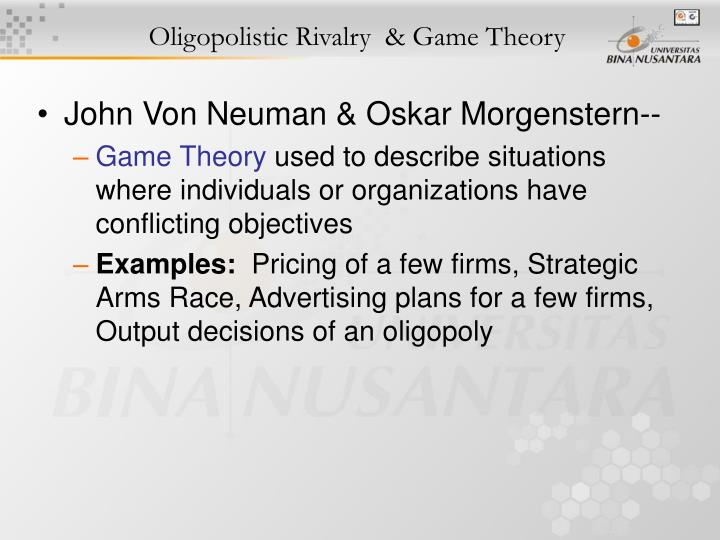 Oligopolistic Rivalry & Game Theory

UNIVERSITAS BINA NUSANTARA

• John Von Neuman & Oskar Morgenstern--
– Game Theory used to describe situations where individuals or organizations have conflicting objectives
– **Examples:** Pricing of a few firms, Strategic Arms Race, Advertising plans for a few firms, Output decisions of an oligopoly

UNIVERSITAS BINA NUSANTARA